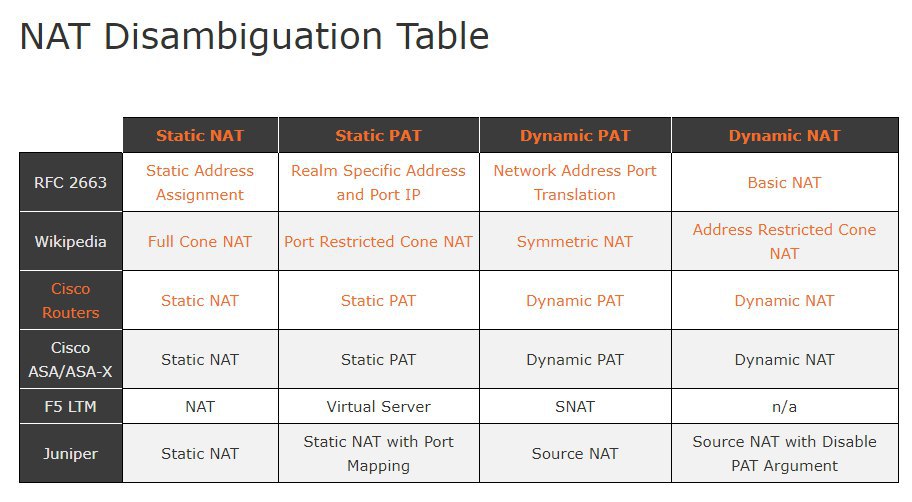 NAT Disambiguation Table

| | Static NAT | Static PAT | Dynamic PAT | Dynamic NAT |
|---|---|---|---|---|
| RFC 2663 | Static Address Assignment | Realm Specific Address and Port IP | Network Address Port Translation | Basic NAT |
| Wikipedia | Full Cone NAT | Port Restricted Cone NAT | Symmetric NAT | Address Restricted Cone NAT |
| Cisco Routers | Static NAT | Static PAT | Dynamic PAT | Dynamic NAT |
| Cisco ASA/ASA-X | Static NAT | Static PAT | Dynamic PAT | Dynamic NAT |
| F5 LTM | NAT | Virtual Server | SNAT | n/a |
| Juniper | Static NAT | Static NAT with Port Mapping | Source NAT | Source NAT with Disable PAT Argument |